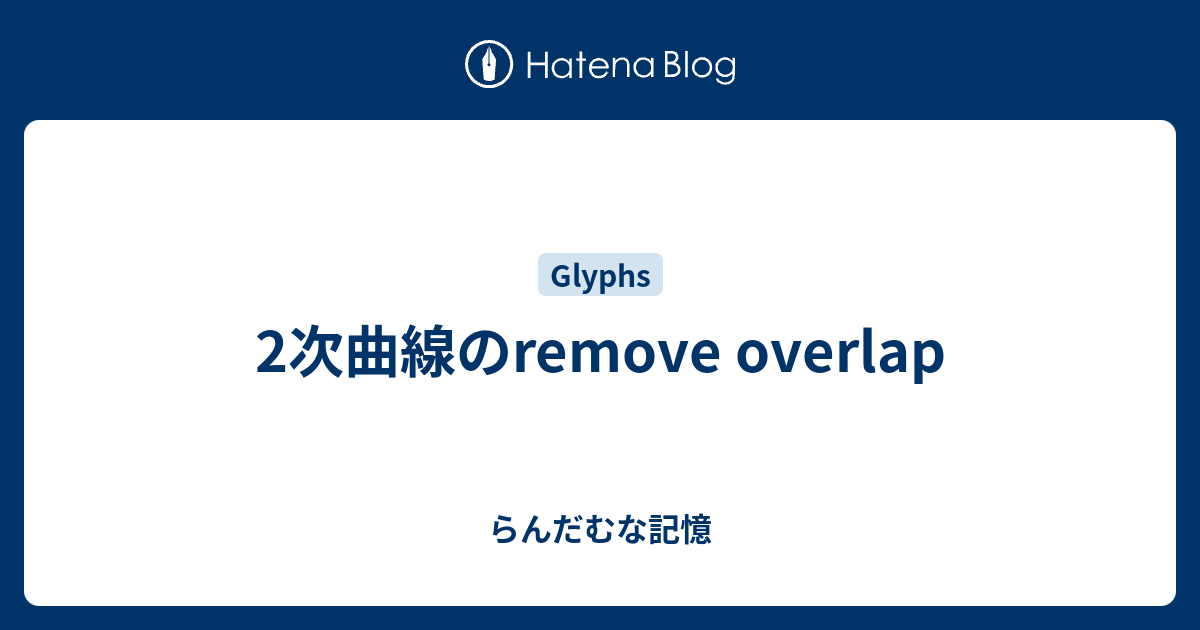 Hatena Blog

Glyphs

2次曲線のremove overlap

らんだむな記憶